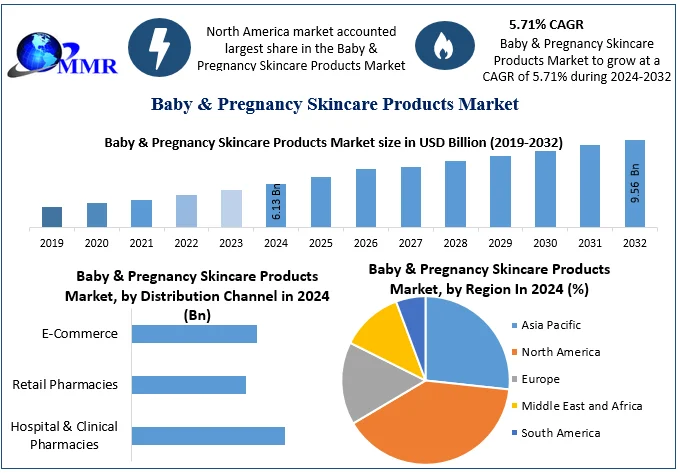 MMR

North America market accounted largest share in the Baby & Pregnancy Skincare Products Market

5.71% CAGR
Baby & Pregnancy Skincare Products Market to grow at a CAGR of 5.71% during 2024-2032

Baby & Pregnancy Skincare Products Market

Baby & Pregnancy Skincare Products Market size in USD Billion (2019-2032)

6.13 Bn
9.56 Bn

2019 2020 2021 2022 2023 2024 2025 2026 2027 2028 2029 2030 2031 2032

Baby & Pregnancy Skincare Products Market, by Distribution Channel in 2024 (Bn)

E-Commerce
Retail Pharmacies
Hospital & Clinical Pharmacies

Baby & Pregnancy Skincare Products Market, by Region In 2024 (%)

Asia Pacific
North America
Europe
Middle East and Africa
South America